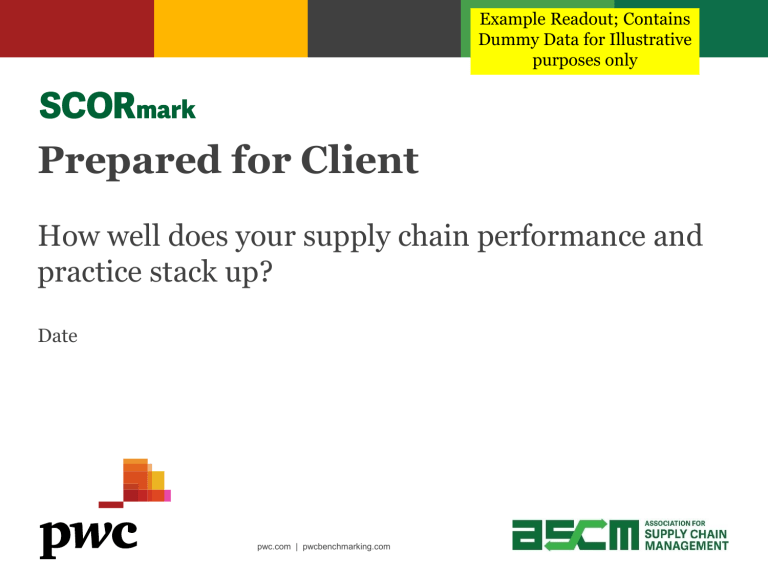 Example Readout; Contains Dummy Data for Illustrative purposes only

SCORmark

Prepared for Client

How well does your supply chain performance and practice stack up?

Date

pwc

pwc.com | pwcbenchmarking.com

ascm ASSOCIATION FOR SUPPLY CHAIN MANAGEMENT